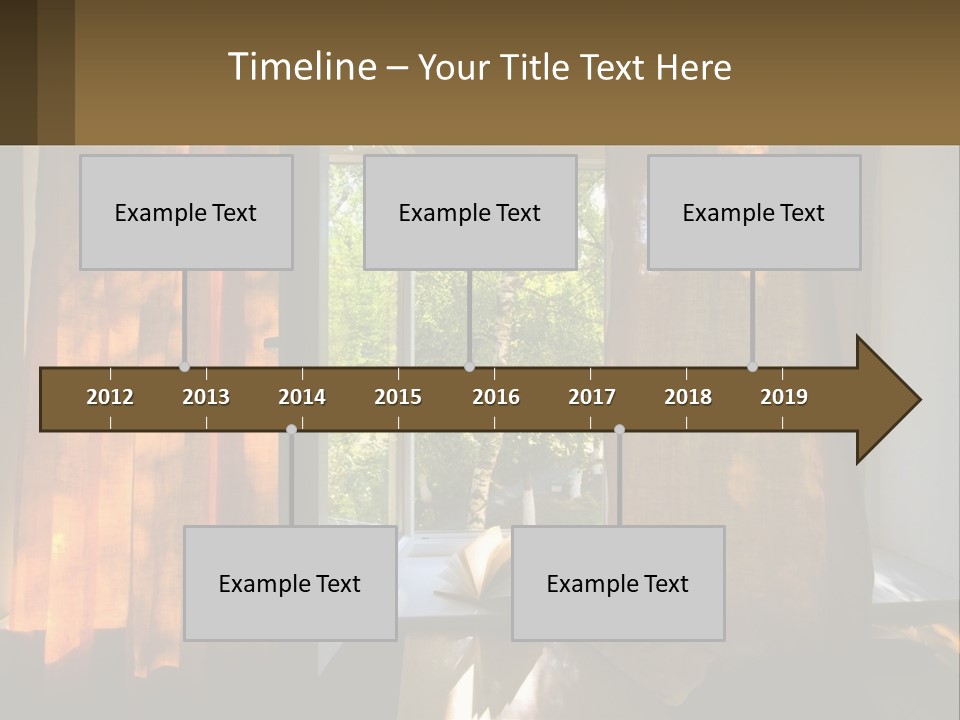 Timeline – Your Title Text Here

Example Text

Example Text

Example Text

2012 2013 2014 2015 2016 2017 2018 2019

Example Text

Example Text